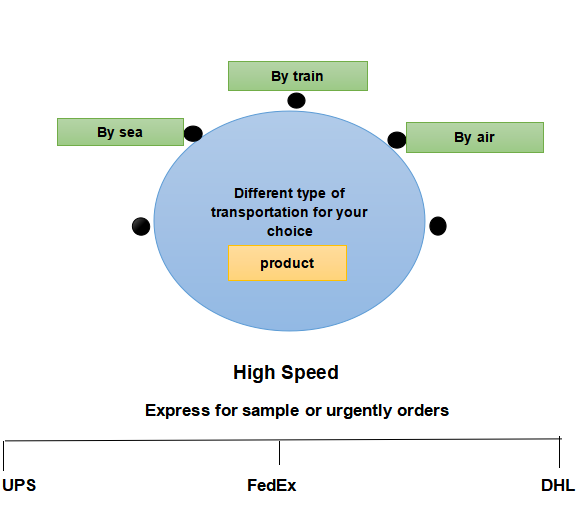 By train

By sea

By air

Different type of transportation for your choice

product

High Speed

Express for sample or urgently orders

UPS

FedEx

DHL